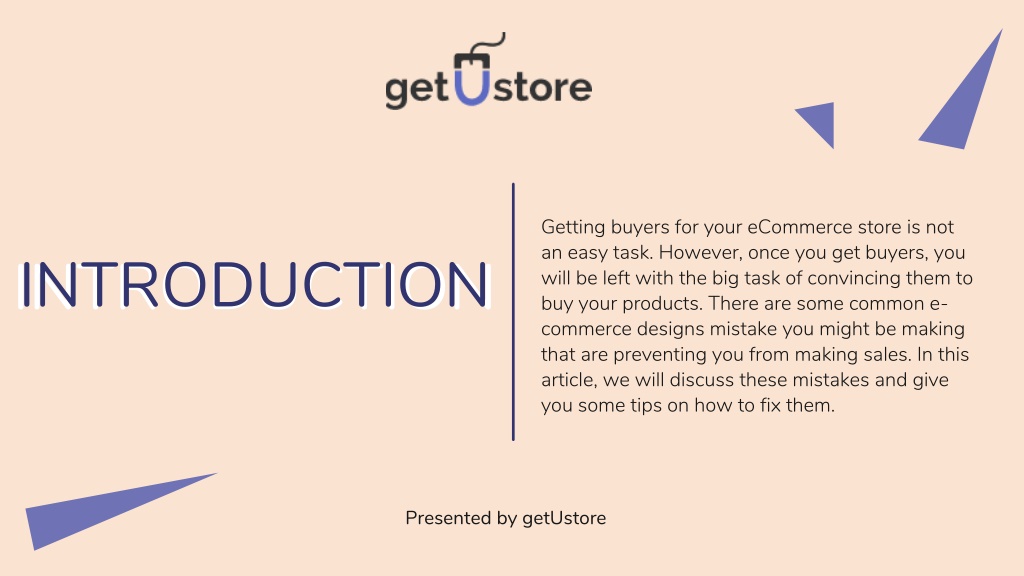 getUstore

INTRODUCTION

Getting buyers for your eCommerce store is not an easy task. However, once you get buyers, you will be left with the big task of convincing them to buy your products. There are some common e-commerce designs mistake you might be making that are preventing you from making sales. In this article, we will discuss these mistakes and give you some tips on how to fix them.

Presented by getUstore